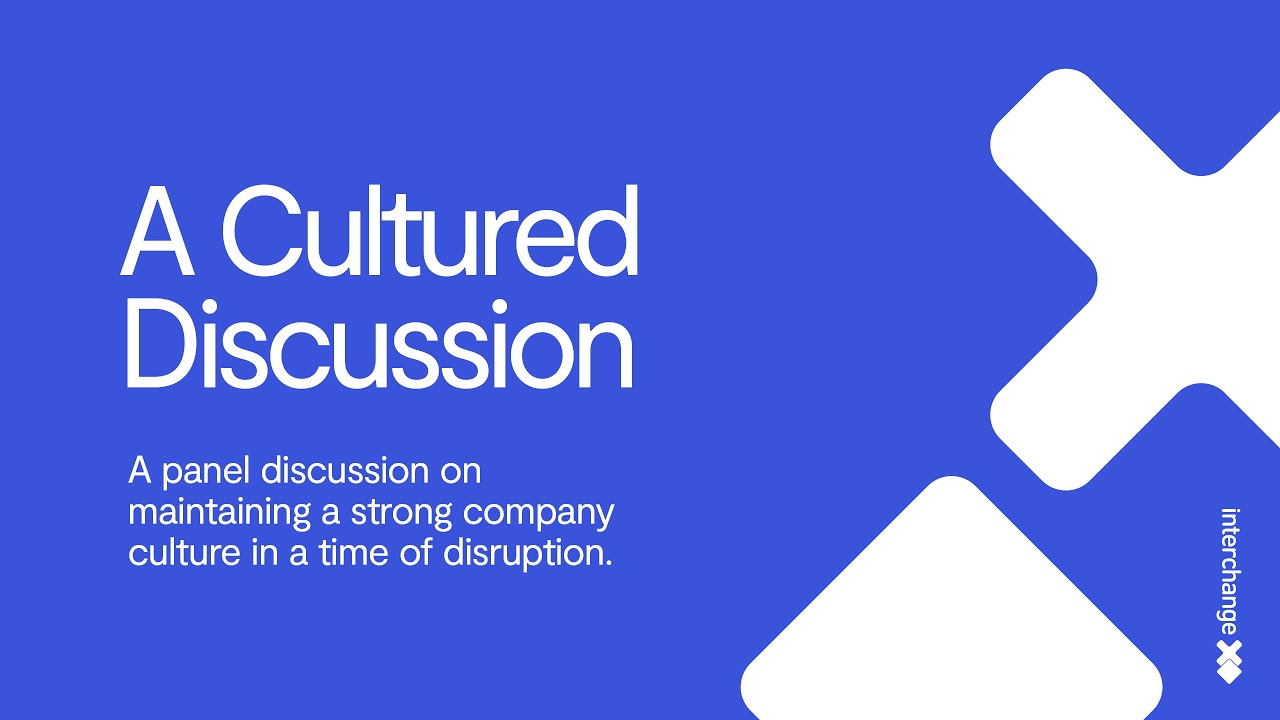 A Cultured Discussion

A panel discussion on maintaining a strong company culture in a time of disruption.

interchange